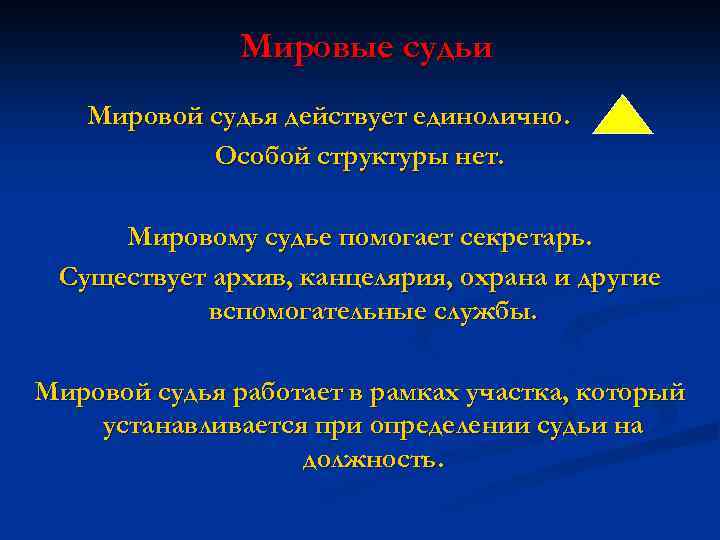 Мировые судьи

Мировой судья действует единолично.
Особой структуры нет.

Мировому судье помогает секретарь.
Существует архив, канцелярия, охрана и другие вспомогательные службы.

Мировой судья работает в рамках участка, который устанавливается при определении судьи на должность.